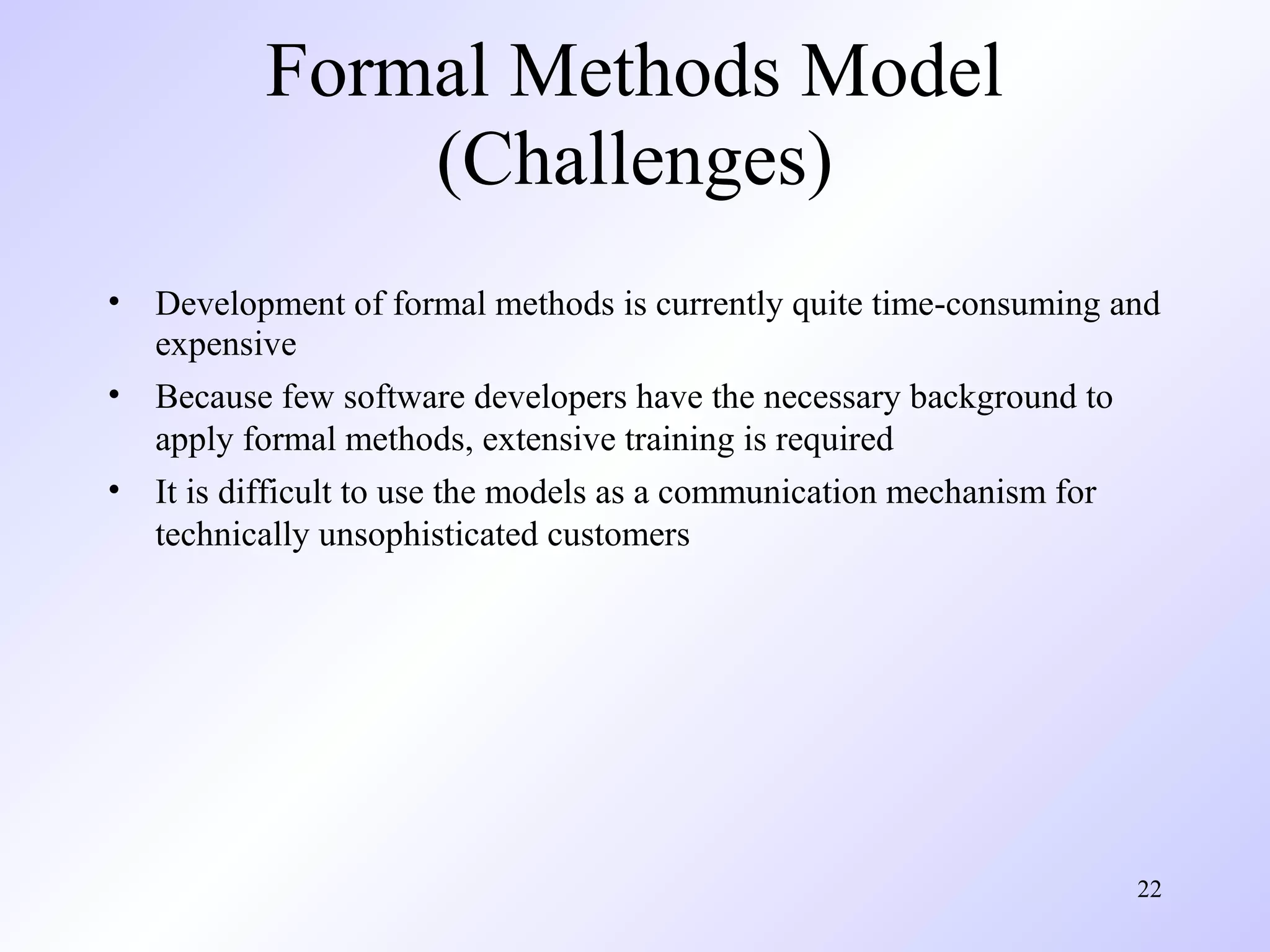 Formal Methods Model (Challenges)

• Development of formal methods is currently quite time-consuming and expensive

• Because few software developers have the necessary background to apply formal methods, extensive training is required

• It is difficult to use the models as a communication mechanism for technically unsophisticated customers

22